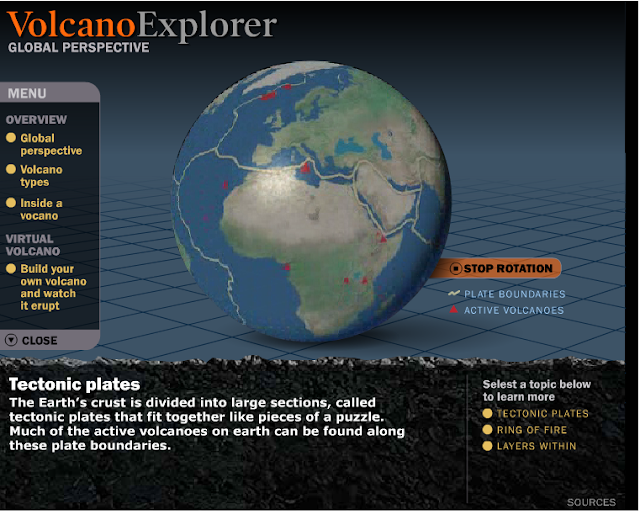 VolcanoExplorer
GLOBAL PERSPECTIVE

MENU

OVERVIEW
Global perspective
Volcano types
Inside a vocano

VIRTUAL VOLCANO
Build your own volcano and watch it erupt

CLOSE

STOP ROTATION

PLATE BOUNDARIES
ACTIVE VOLCANOES

Tectonic plates
The Earth's crust is divided into large sections, called tectonic plates that fit together like pieces of a puzzle. Much of the active volcanoes on earth can be found along these plate boundaries.

Select a topic below to learn more
TECTONIC PLATES
RING OF FIRE
LAYERS WITHIN

SOURCES